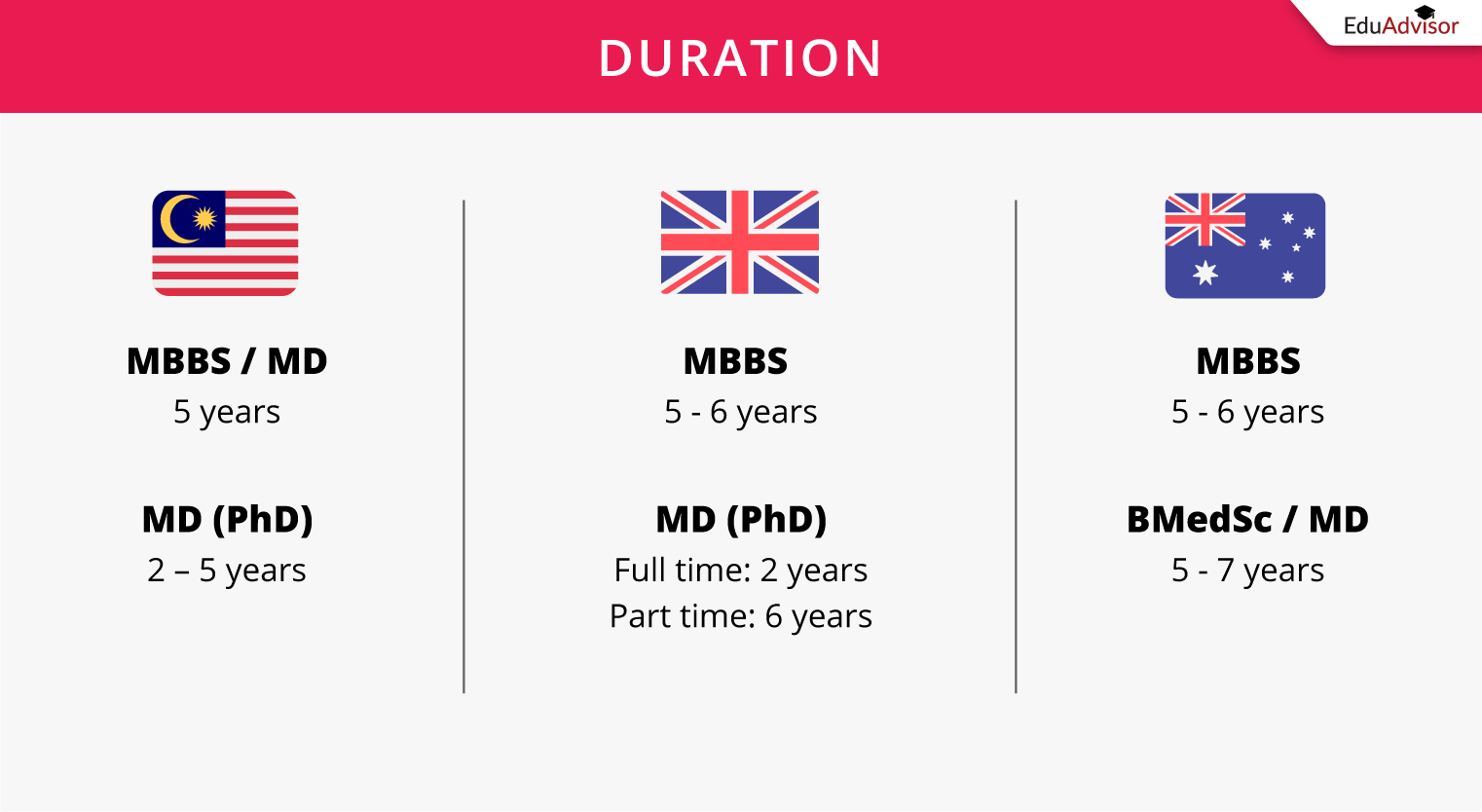 DURATION

EduAdvisor

MBBS / MD
5 years

MD (PhD)
2 – 5 years

MBBS
5 - 6 years

MD (PhD)
Full time: 2 years
Part time: 6 years

MBBS
5 - 6 years

BMedSc / MD
5 - 7 years